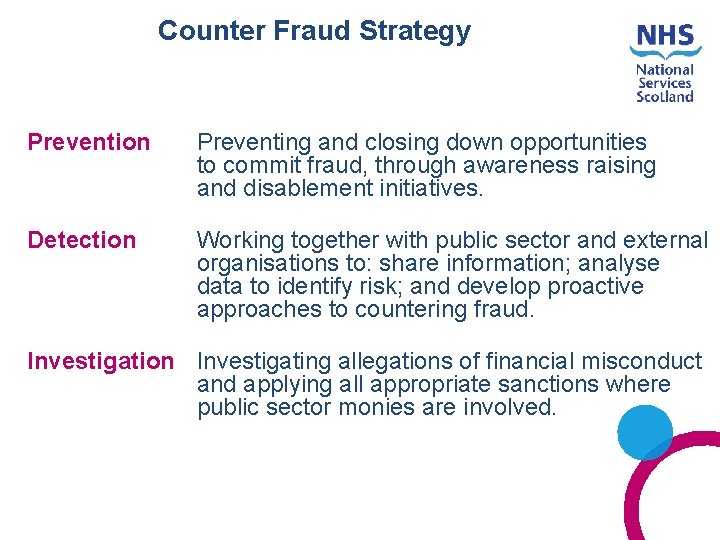 Counter Fraud Strategy

NHS
National Services Scotland

Prevention Preventing and closing down opportunities to commit fraud, through awareness raising and disablement initiatives.

Detection Working together with public sector and external organisations to: share information; analyse data to identify risk; and develop proactive approaches to countering fraud.

Investigation Investigating allegations of financial misconduct and applying all appropriate sanctions where public sector monies are involved.